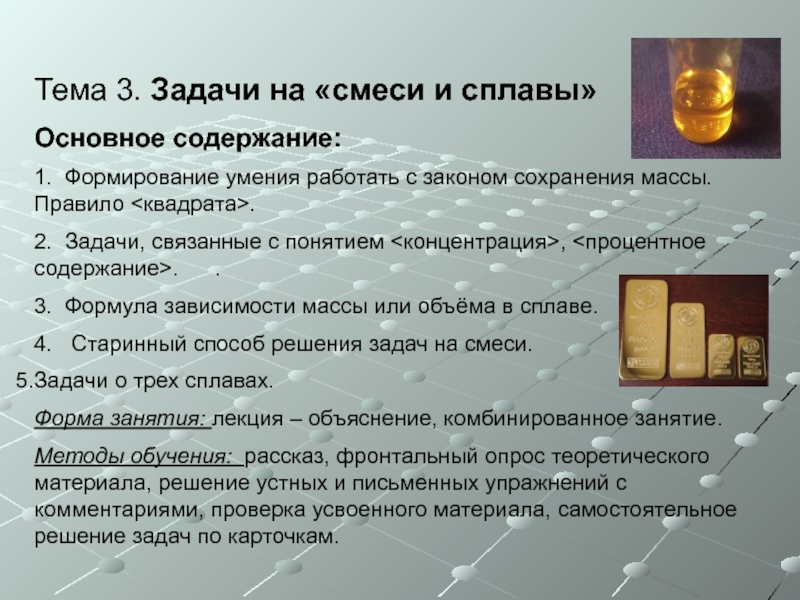 Тема 3. Задачи на «смеси и сплавы»

Основное содержание:

1. Формирование умения работать с законом сохранения массы. Правило <квадрата>.

2. Задачи, связанные с понятием <концентрация>, <процентное содержание>. .

3. Формула зависимости массы или объёма в сплаве.

4. Старинный способ решения задач на смеси.

5.Задачи о трех сплавах.

Форма занятия: лекция – объяснение, комбинированное занятие.

Методы обучения: рассказ, фронтальный опрос теоретического материала, решение устных и письменных упражнений с комментариями, проверка усвоенного материала, самостоятельное решение задач по карточкам.